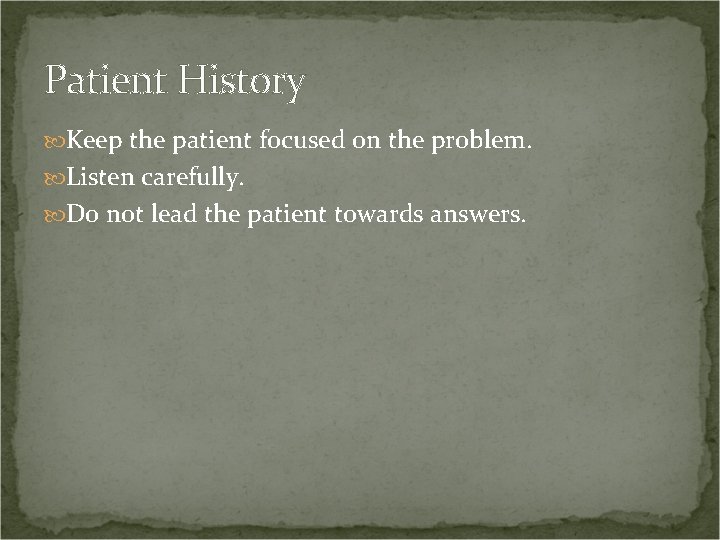 Patient History

Keep the patient focused on the problem.
Listen carefully.
Do not lead the patient towards answers.